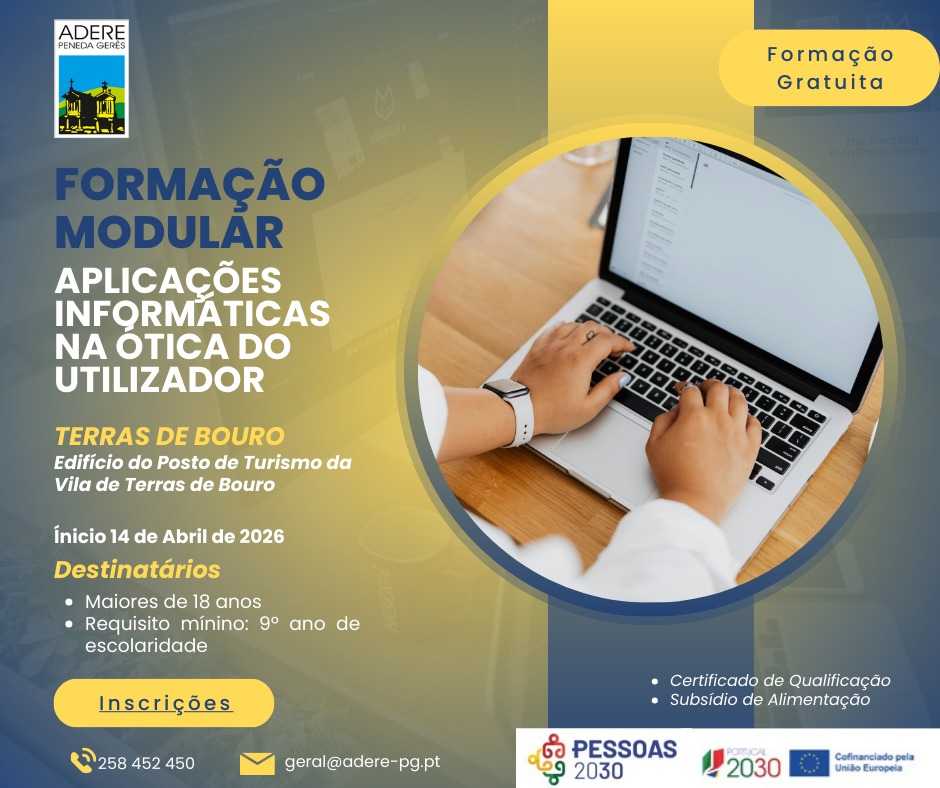 ADERE
PENEDA GERÊS

Formação Gratuita

FORMAÇÃO MODULAR

APLICAÇÕES INFORMÁTICAS NA ÓTICA DO UTILIZADOR

TERRAS DE BOURO
Edifício do Posto de Turismo da Vila de Terras de Bouro

Ínicio 14 de Abril de 2026

Destinatários

- Maiores de 18 anos
- Requisito mínino: 9º ano de escolaridade

Inscrições

- Certificado de Qualificação
- Subsídio de Alimentação

258 452 450

geral@adere-pg.pt

PESSOAS 2030

PORTUGAL 2030

Cofinanciado pela União Europeia